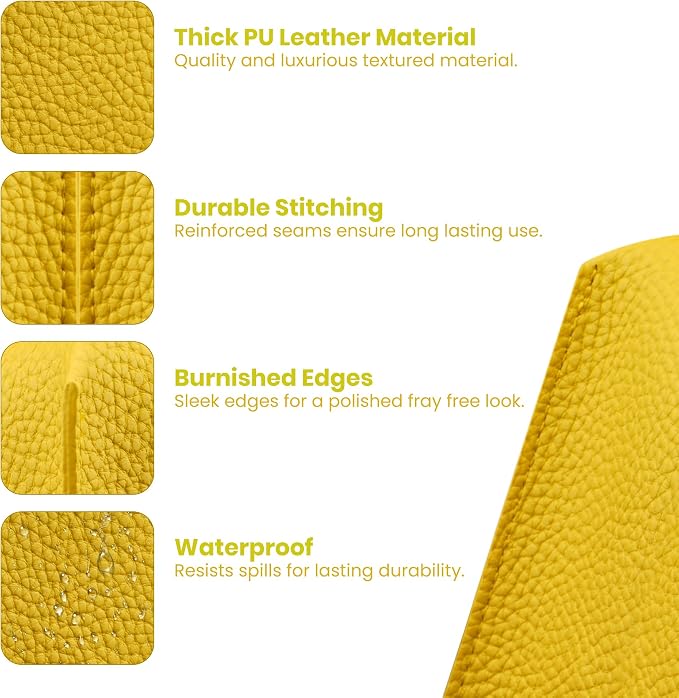 Thick PU Leather Material
Quality and luxurious textured material.

Durable Stitching
Reinforced seams ensure long lasting use.

Burnished Edges
Sleek edges for a polished fray free look.

Waterproof
Resists spills for lasting durability.